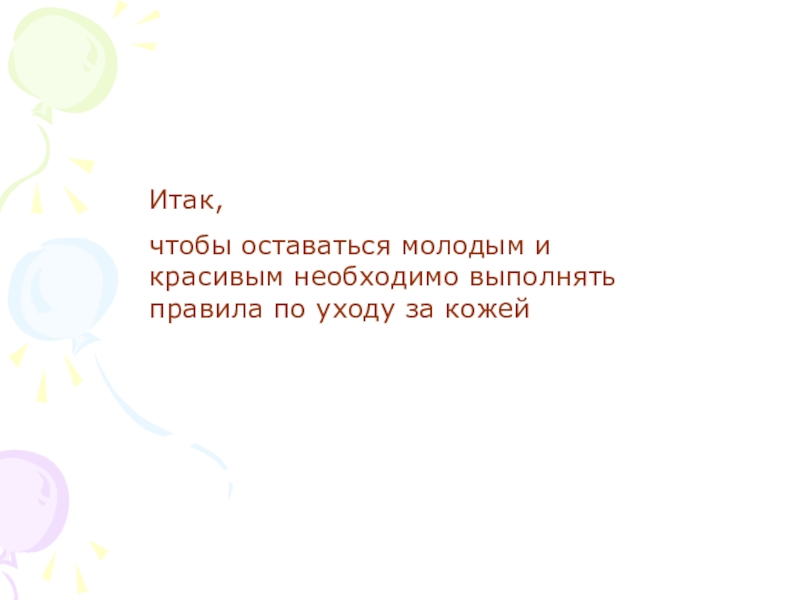 Итак,

чтобы оставаться молодым и красивым необходимо выполнять правила по уходу за кожей